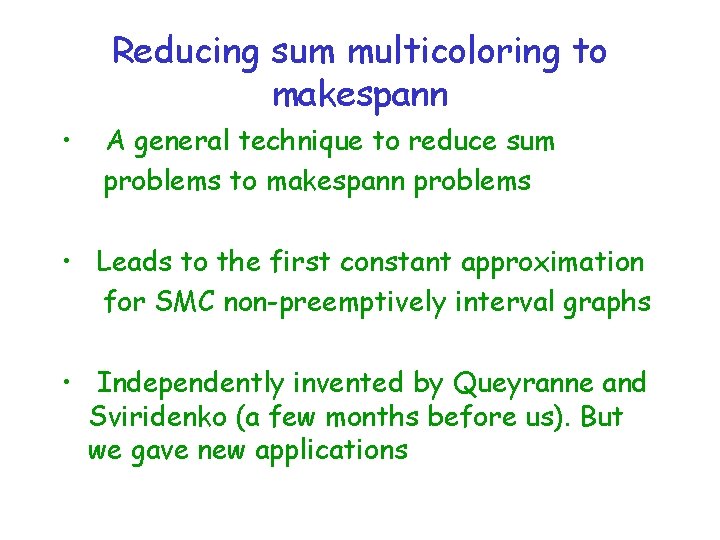 Reducing sum multicoloring to makespann

• A general technique to reduce sum problems to makespann problems

• Leads to the first constant approximation for SMC non-preemptively interval graphs

• Independently invented by Queyranne and Sviridenko (a few months before us). But we gave new applications